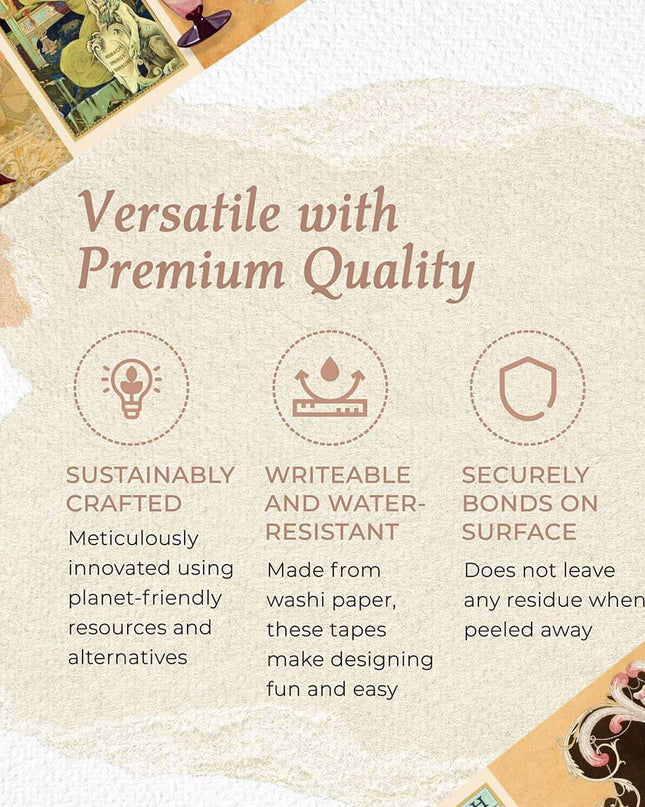 Versatile with Premium Quality

SUSTAINABLY CRAFTED

Meticulously innovated using planet-friendly resources and alternatives

WRITEABLE AND WATER-RESISTANT

Made from washi paper, these tapes make designing fun and easy

SECURELY BONDS ON SURFACE

Does not leave any residue when peeled away